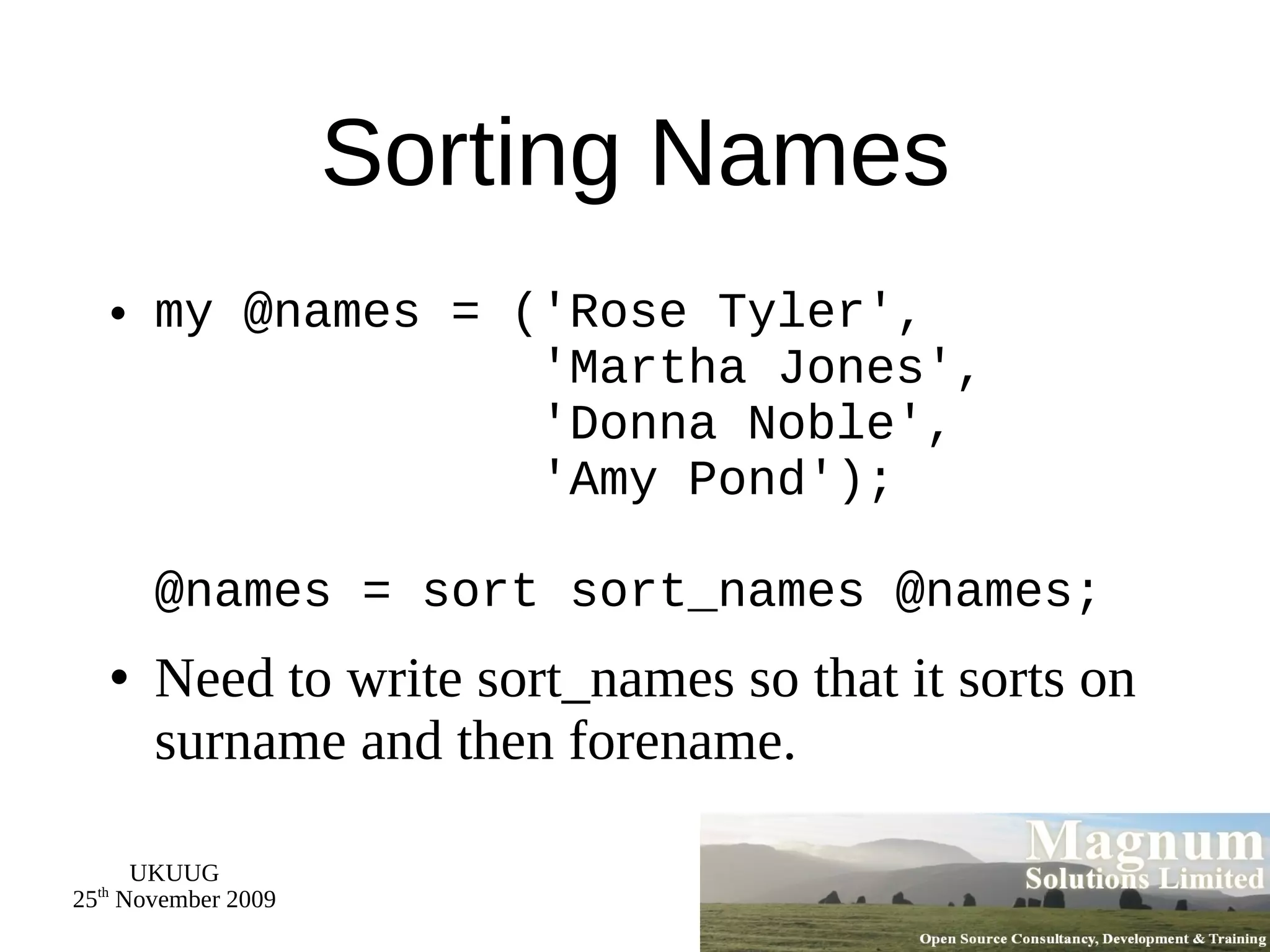 Sorting Names

• my @names = ('Rose Tyler',
'Martha Jones',
'Donna Noble',
'Amy Pond');

@names = sort sort_names @names;

• Need to write sort_names so that it sorts on surname and then forename.

UKUUG
25$^{th}$ November 2009

Magnum
Solutions Limited
Open Source Consultancy, Development & Training